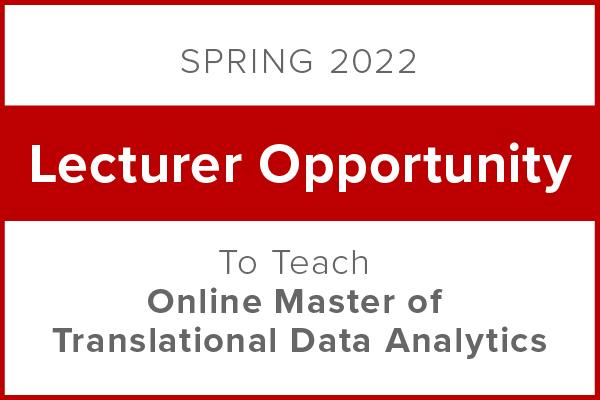 SPRING 2022

Lecturer Opportunity

To Teach
Online Master of Translational Data Analytics